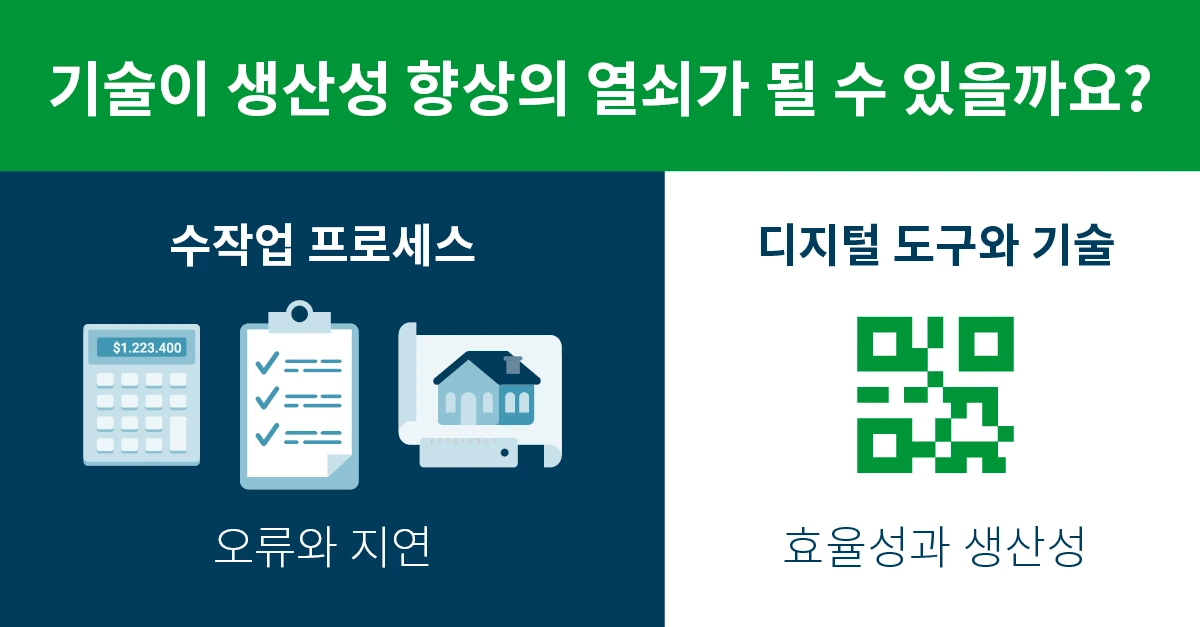 기술이 생산성 향상의 열쇠가 될 수 있을까요?

수작업 프로세스

$1.223.400

오류와 지연

디지털 도구와 기술

효율성과 생산성